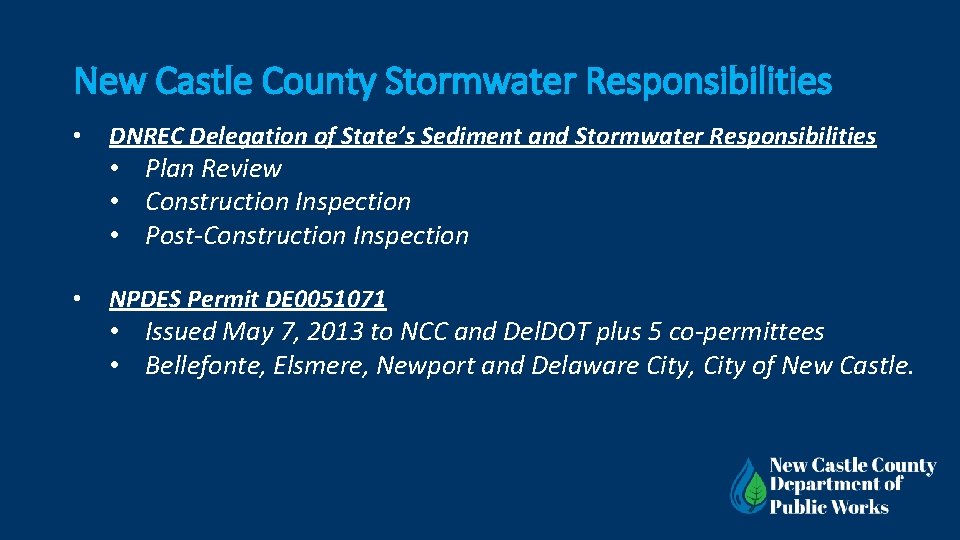 New Castle County Stormwater Responsibilities

• DNREC Delegation of State's Sediment and Stormwater Responsibilities
 • Plan Review
 • Construction Inspection
 • Post-Construction Inspection

• NPDES Permit DE0051071
 • Issued May 7, 2013 to NCC and DelDOT plus 5 co-permittees
 • Bellefonte, Elsmere, Newport and Delaware City, City of New Castle.

New Castle County Department of Public Works